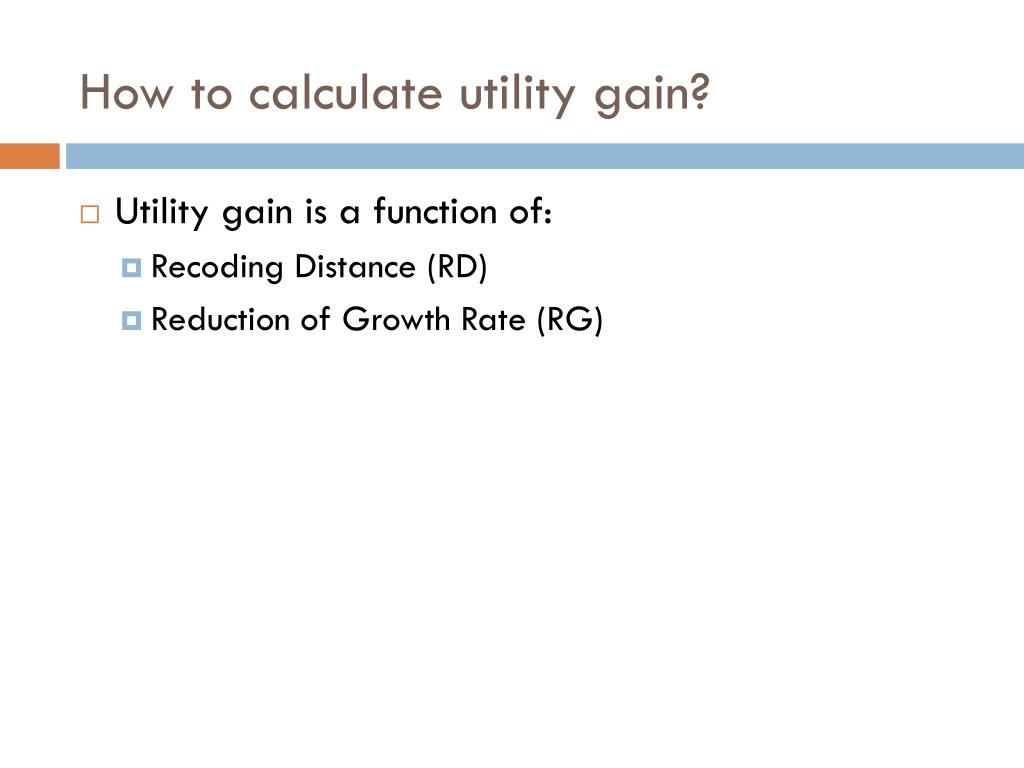 How to calculate utility gain?

Utility gain is a function of:

Recoding Distance (RD)

Reduction of Growth Rate (RG)